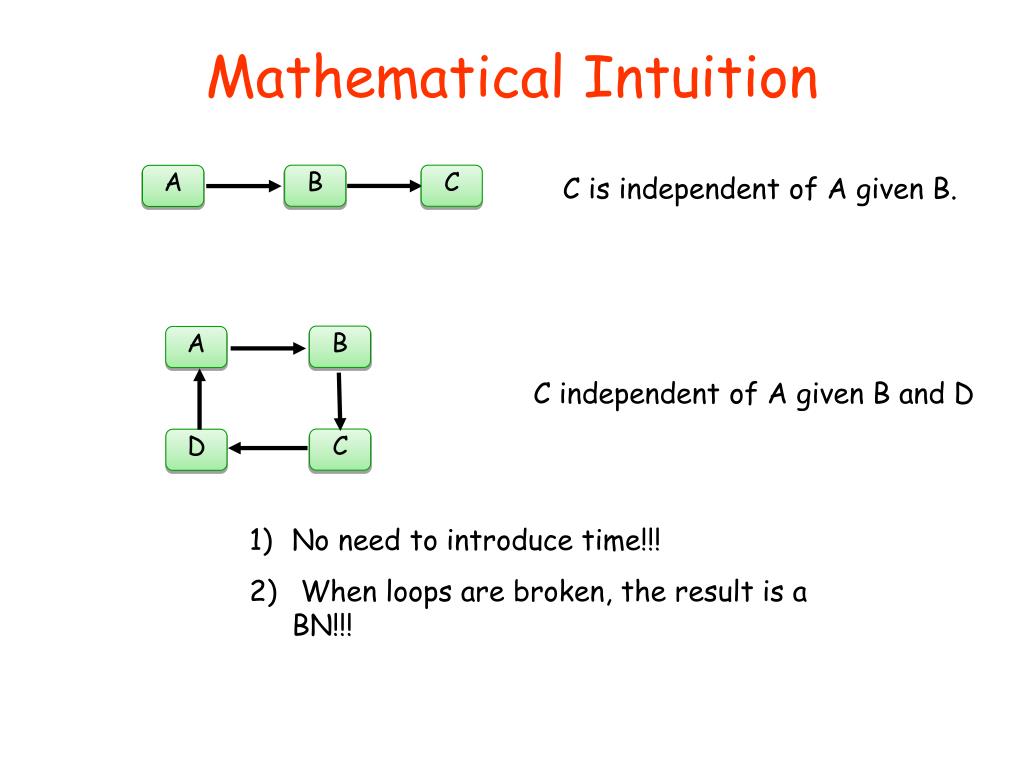 Mathematical Intuition

A

B

C

C is independent of A given B.

A

B

D

C

C independent of A given B and D

1) No need to introduce time!!!

2) When loops are broken, the result is a BN!!!